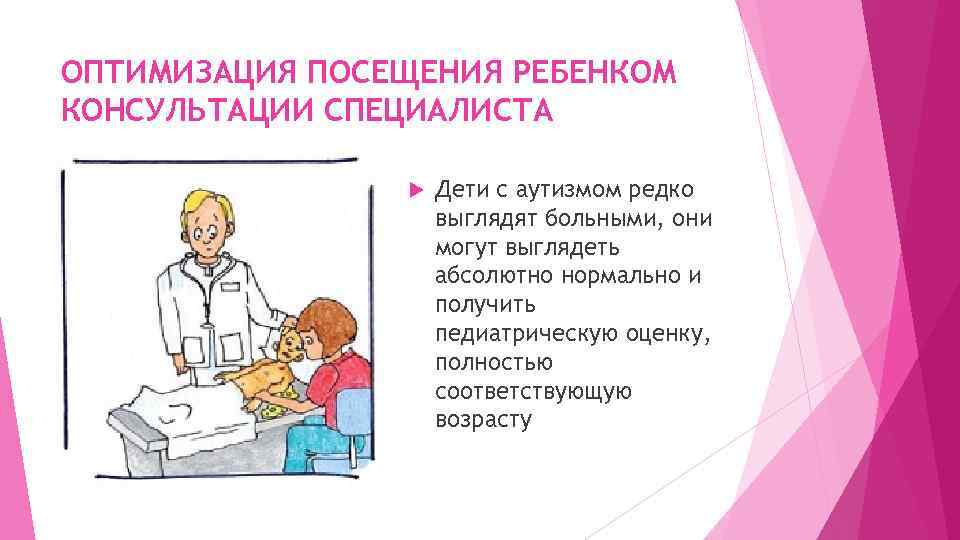 ОПТИМИЗАЦИЯ ПОСЕЩЕНИЯ РЕБЕНКОМ КОНСУЛЬТАЦИИ СПЕЦИАЛИСТА

Дети с аутизмом редко выглядят больными, они могут выглядеть абсолютно нормально и получить педиатрическую оценку, полностью соответствующую возрасту